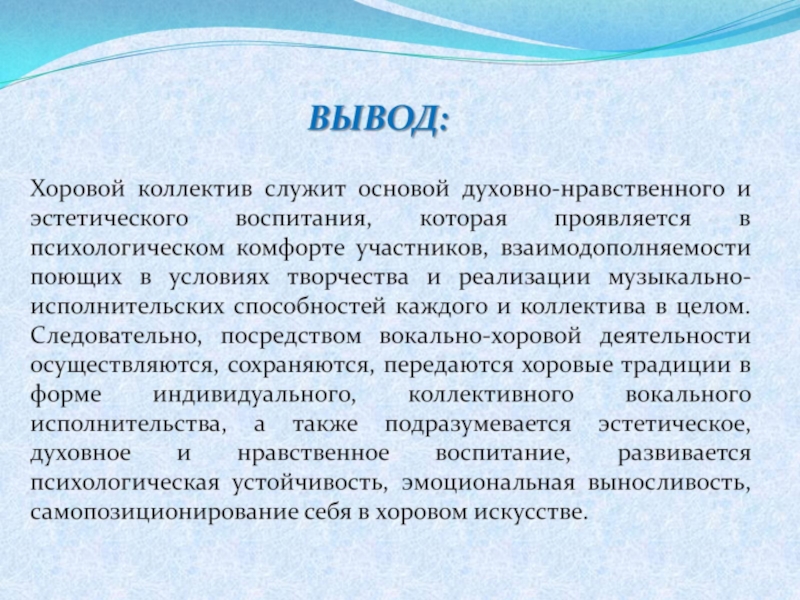 ВЫВОД:

Хоровой коллектив служит основой духовно-нравственного и эстетического воспитания, которая проявляется в психологическом комфорте участников, взаимодополняемости поющих в условиях творчества и реализации музыкально-исполнительских способностей каждого и коллектива в целом. Следовательно, посредством вокально-хоровой деятельности осуществляются, сохраняются, передаются хоровые традиции в форме индивидуального, коллективного вокального исполнительства, а также подразумевается эстетическое, духовное и нравственное воспитание, развивается психологическая устойчивость, эмоциональная выносливость, самопозиционирование себя в хоровом искусстве.